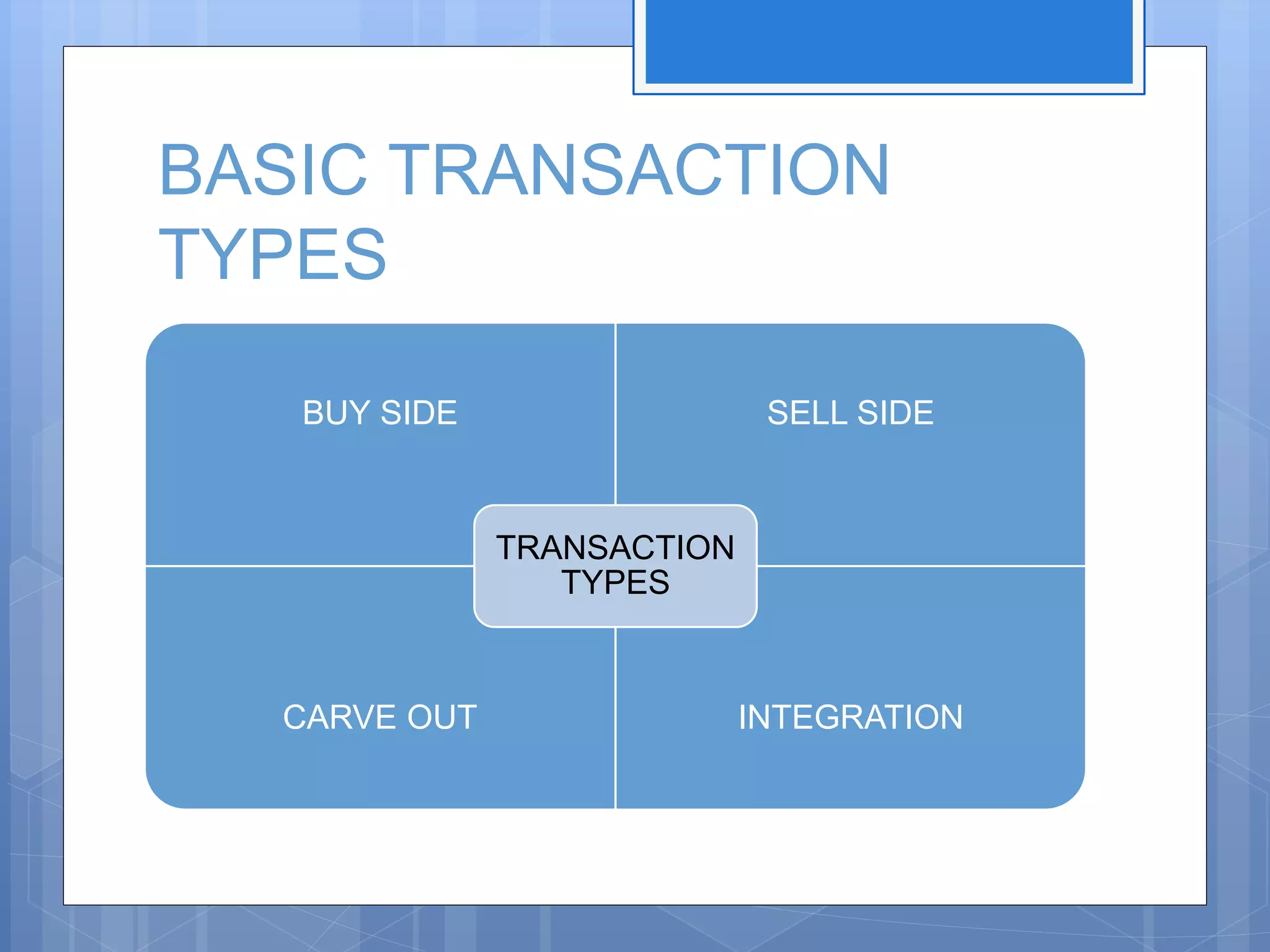 BASIC TRANSACTION TYPES

BUY SIDE

SELL SIDE

TRANSACTION TYPES

CARVE OUT

INTEGRATION